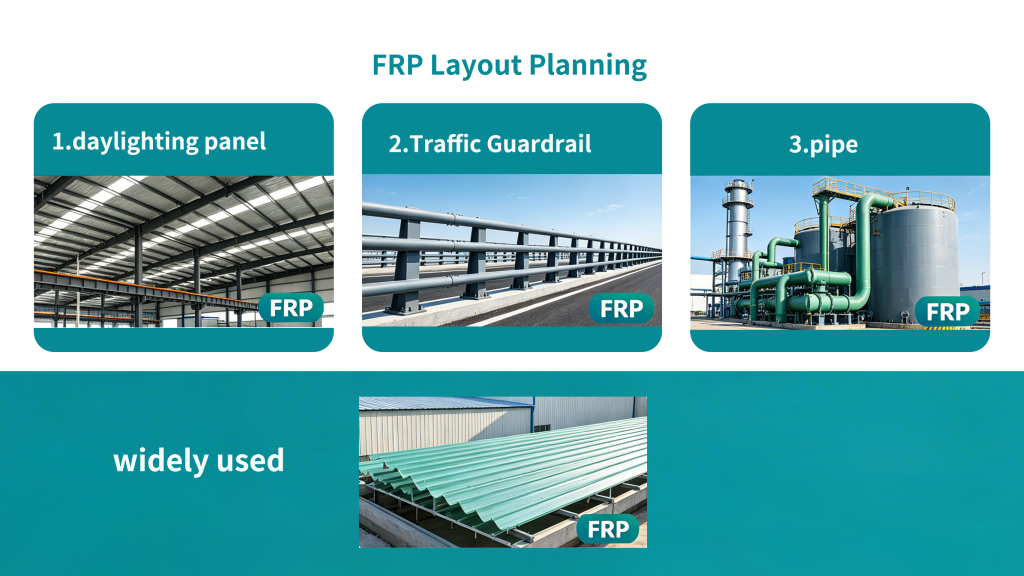 FRP Layout Planning

1.daylighting panel

FRP

2.Traffic Guardrail

FRP

3.pipe

FRP

widely used

FRP